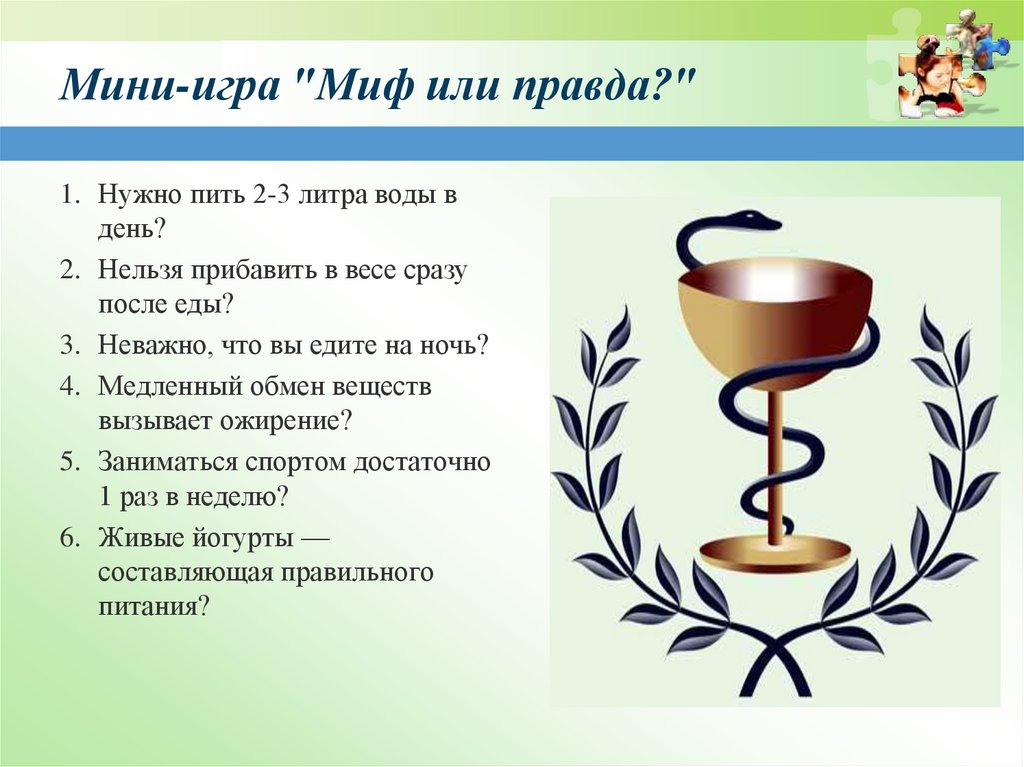 Мини-игра "Миф или правда?"

1. Нужно пить 2-3 литра воды в день?
2. Нельзя прибавить в весе сразу после еды?
3. Неважно, что вы едите на ночь?
4. Медленный обмен веществ вызывает ожирение?
5. Заниматься спортом достаточно 1 раз в неделю?
6. Живые йогурты — составляющая правильного питания?